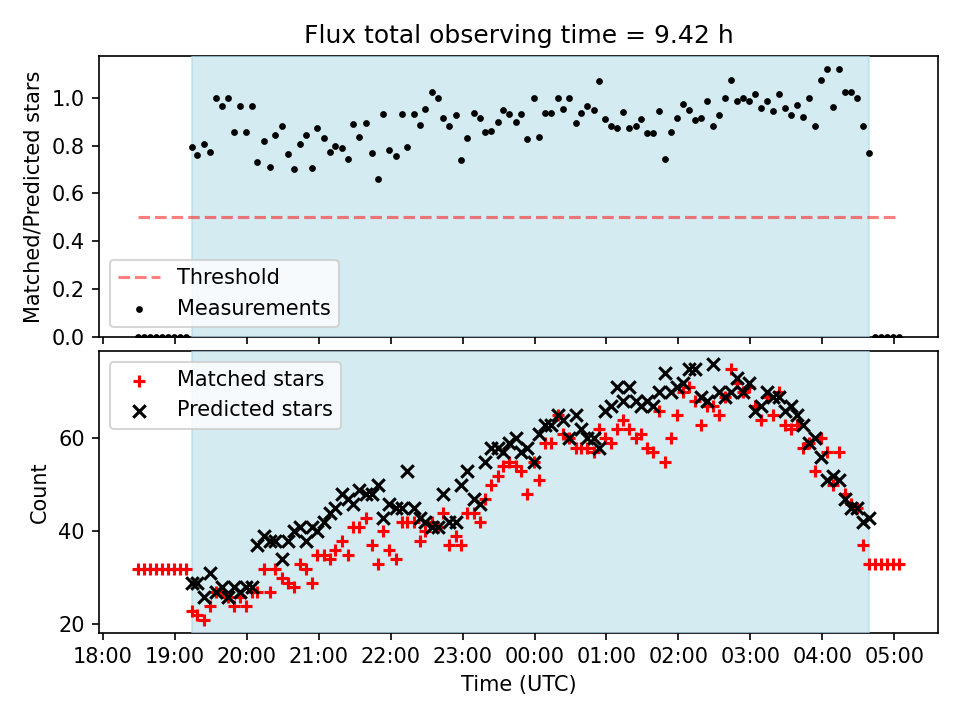 Flux total observing time = 9.42 h

Matched/Predicted stars

1.0
0.8
0.6
0.4
0.2
0.0

Threshold
Measurements

Matched stars
Predicted stars

Count

60
40
20

18:00 19:00 20:00 21:00 22:00 23:00 00:00 01:00 02:00 03:00 04:00 05:00

Time (UTC)